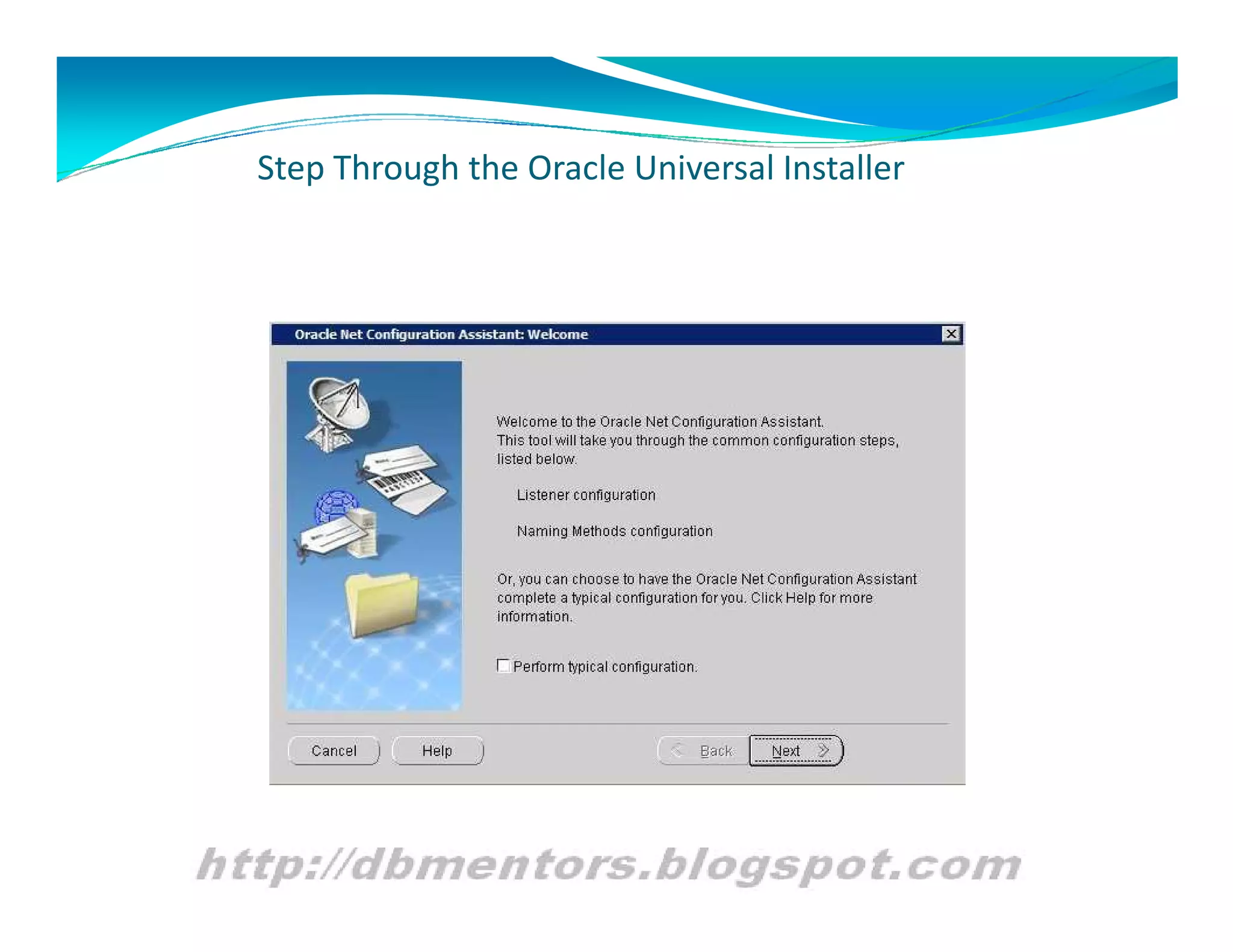 Step Through the Oracle Universal Installer

Oracle Net Configuration Assistant: Welcome

Welcome to the Oracle Net Configuration Assistant. This tool will take you through the common configuration steps, listed below.

Listener configuration

Naming Methods configuration

Or, you can choose to have the Oracle Net Configuration Assistant complete a typical configuration for you. Click Help for more information.

Perform typical configuration.

Cancel

Help

Back

Next

http://dbmentors.blogspot.com